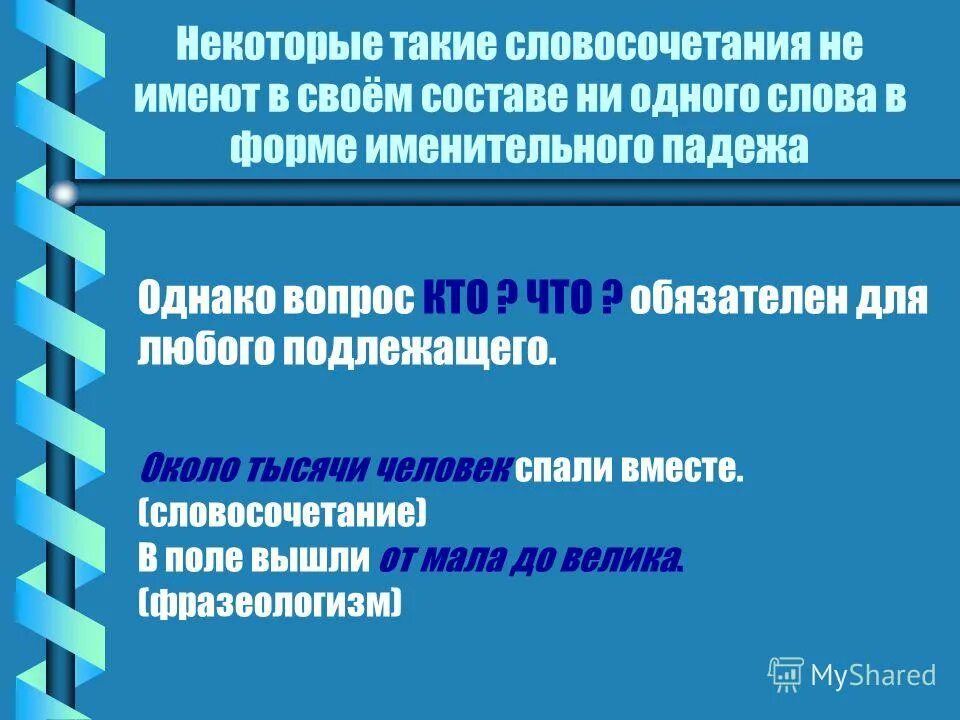 Некоторые такие словосочетания не имеют в своём составе ни одного слова в форме именительного падежа

Однако вопрос КТО ? ЧТО ? обязателен для любого подлежащего.

Около тысячи человек спали вместе. (словосочетание)
В поле вышли от мала до велика. (фразеологизм)

MyShared